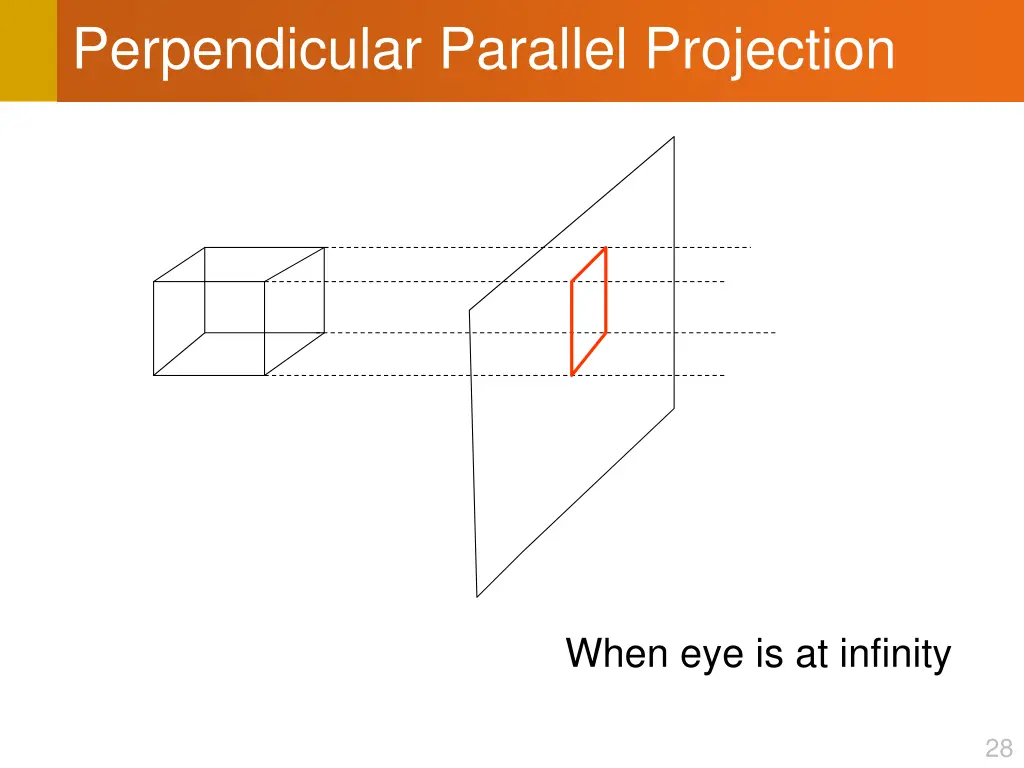 Perpendicular Parallel Projection

When eye is at infinity

28